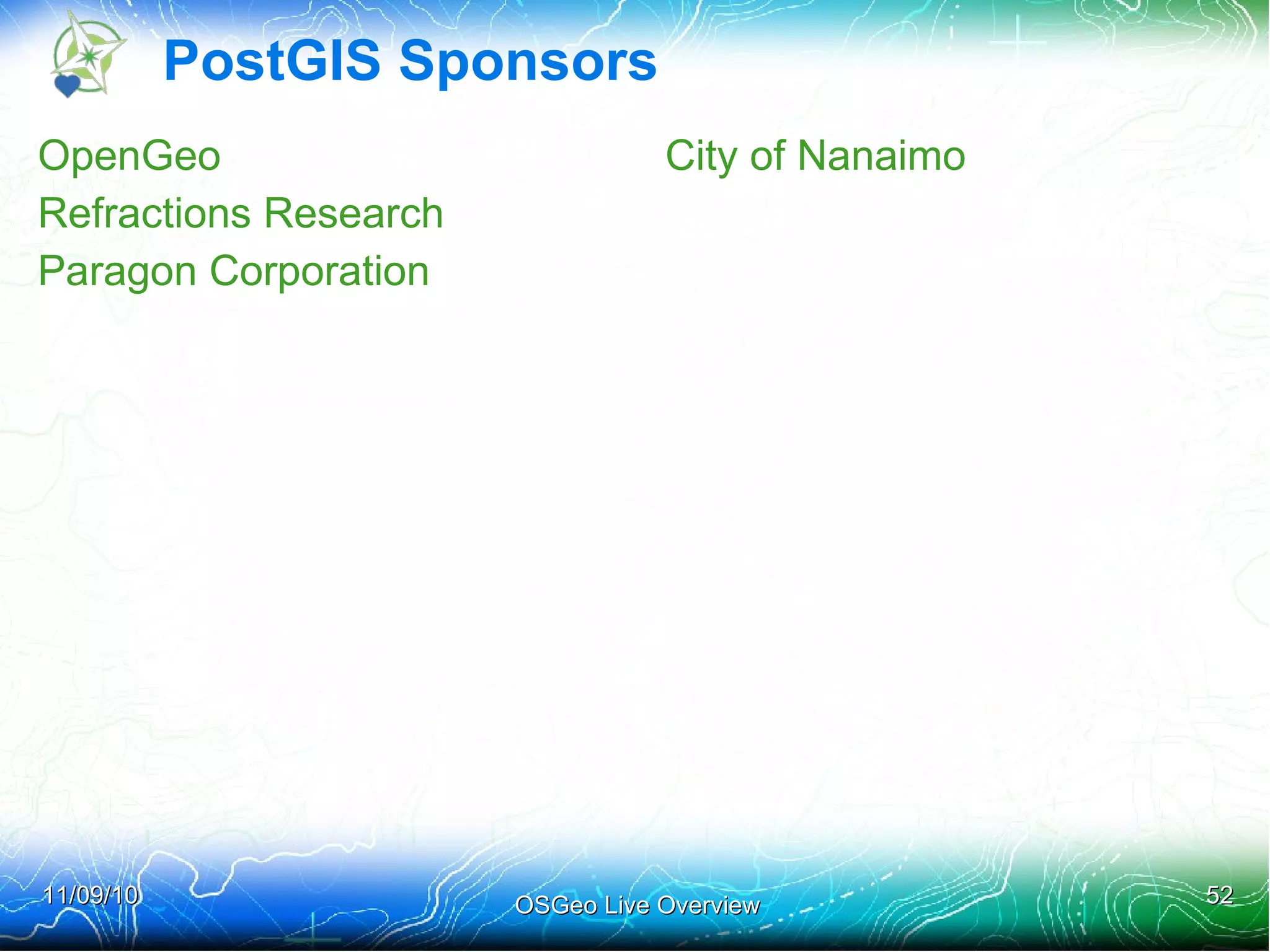 PostGIS Sponsors

OpenGeo

Refractions Research

Paragon Corporation

City of Nanaimo

11/09/10

OSGeo Live Overview

52